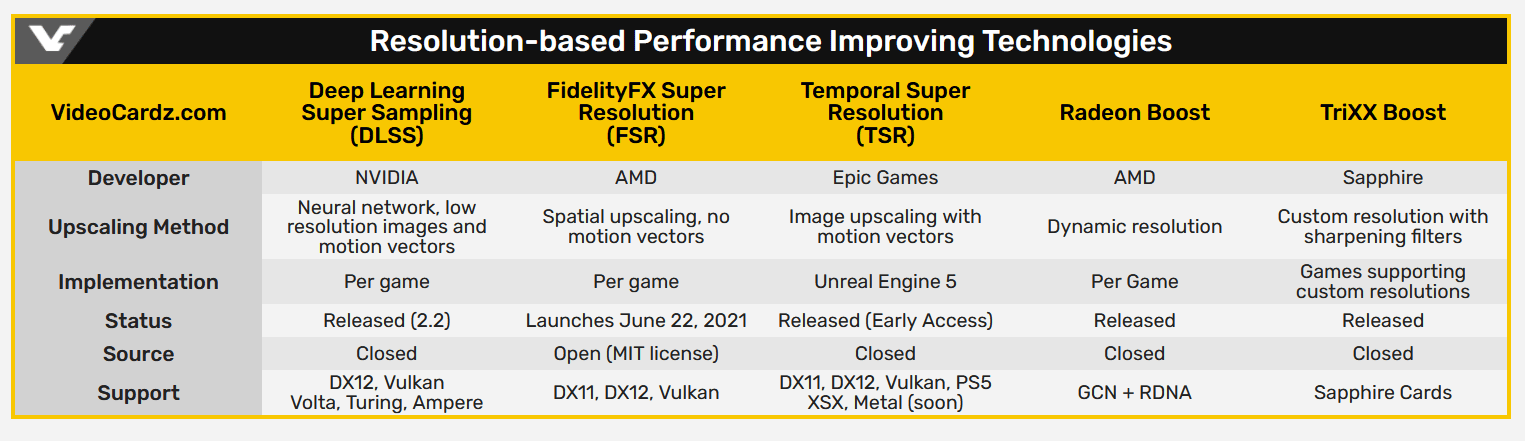 Resolution-based Performance Improving Technologies

| VideoCardz.com | Deep Learning Super Sampling (DLSS) | FidelityFX Super Resolution (FSR) | Temporal Super Resolution (TSR) | Radeon Boost | TriXX Boost |
|---|---|---|---|---|---|
| Developer | NVIDIA | AMD | Epic Games | AMD | Sapphire |
| Upscaling Method | Neural network, low resolution images and motion vectors | Spatial upscaling, no motion vectors | Image upscaling with motion vectors | Dynamic resolution | Custom resolution with sharpening filters |
| Implementation | Per game | Per game | Unreal Engine 5 | Per Game | Games supporting custom resolutions |
| Status | Released (2.2) | Launches June 22, 2021 | Released (Early Access) | Released | Released |
| Source | Closed | Open (MIT license) | Closed | Closed | Closed |
| Support | DX12, Vulkan Volta, Turing, Ampere | DX11, DX12, Vulkan | DX11, DX12, Vulkan, PS5 XSX, Metal (soon) | GCN + RDNA | Sapphire Cards |